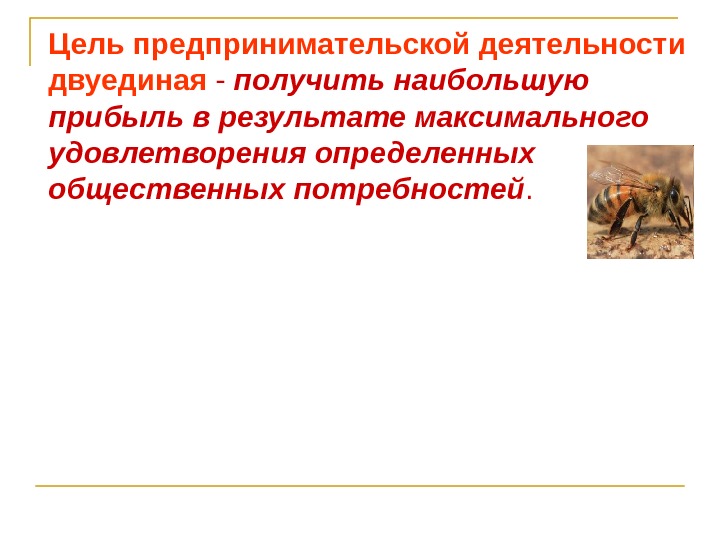 Цель предпринимательской деятельности двуединая - получить наибольшую прибыль в результате максимального удовлетворения определенных общественных потребностей.